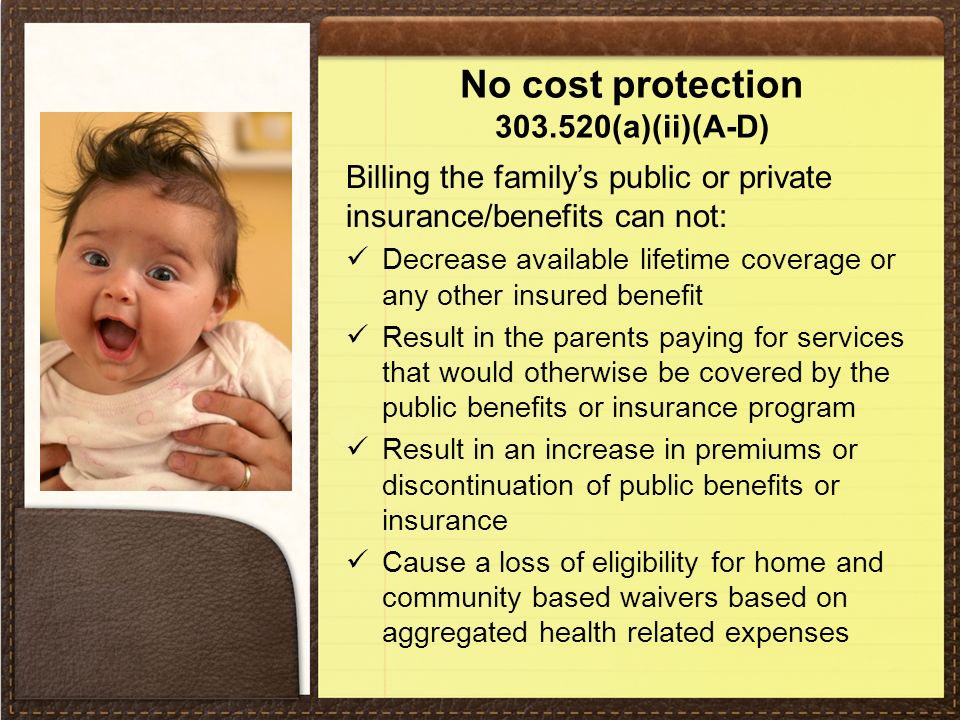 No cost protection
303.520(a)(ii)(A-D)

Billing the family's public or private insurance/benefits can not:

✓ Decrease available lifetime coverage or any other insured benefit

✓ Result in the parents paying for services that would otherwise be covered by the public benefits or insurance program

✓ Result in an increase in premiums or discontinuation of public benefits or insurance

✓ Cause a loss of eligibility for home and community based waivers based on aggregated health related expenses